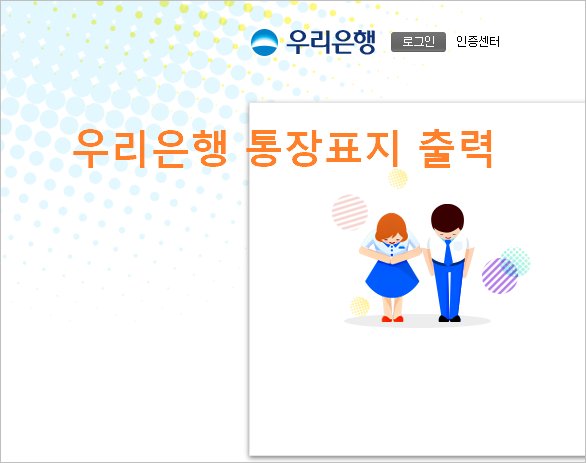 우리은행 로그인 인증센터

우리은행 통장표지 출력